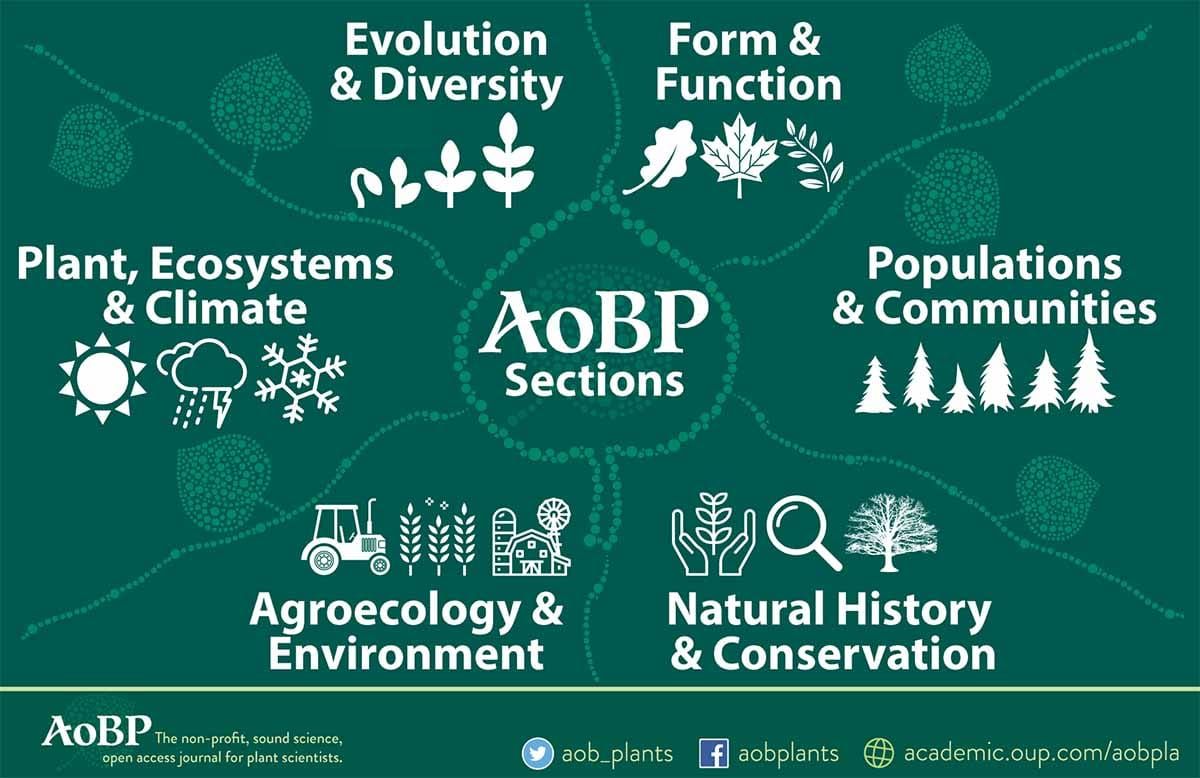 Evolution & Diversity

Form & Function

Plant, Ecosystems & Climate

AoBP Sections

Populations & Communities

Agroecology & Environment

Natural History & Conservation

AoBP The non-profit, sound science, open access journal for plant scientists.

aob_plants aobplants academic.oup.com/aobpla